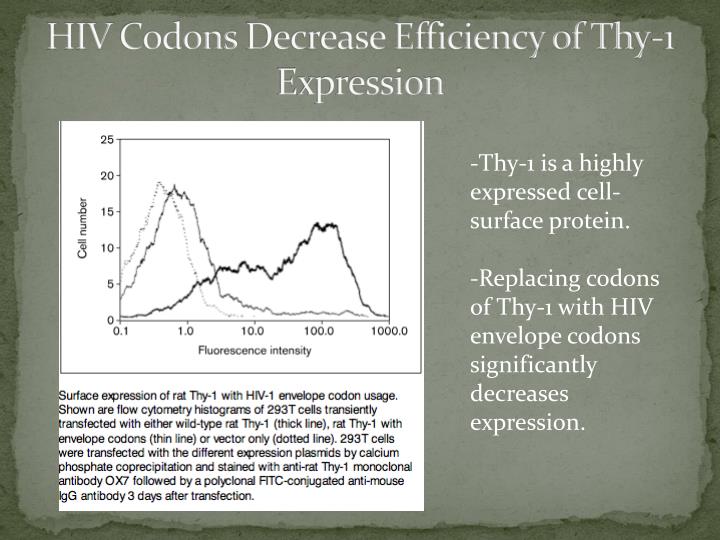 HIV Codons Decrease Efficiency of Thy-1 Expression

25
20
15
10
5
0
Cell number
0.1
1.0
10.0
100.0
1000.0
Fluorescence intensity

Surface expression of rat Thy-1 with HIV-1 envelope codon usage. Shown are flow cytometry histograms of 293T cells transiently transfected with either wild-type rat Thy-1 (thick line), rat Thy-1 with envelope codons (thin line) or vector only (dotted line). 293T cells were transfected with the different expression plasmids by calcium phosphate coprecipitation and stained with anti-rat Thy-1 monoclonal antibody OX7 followed by a polyclonal FITC-conjugated anti-mouse IgG antibody 3 days after transfection.

-Thy-1 is a highly expressed cell-surface protein.

-Replacing codons of Thy-1 with HIV envelope codons significantly decreases expression.